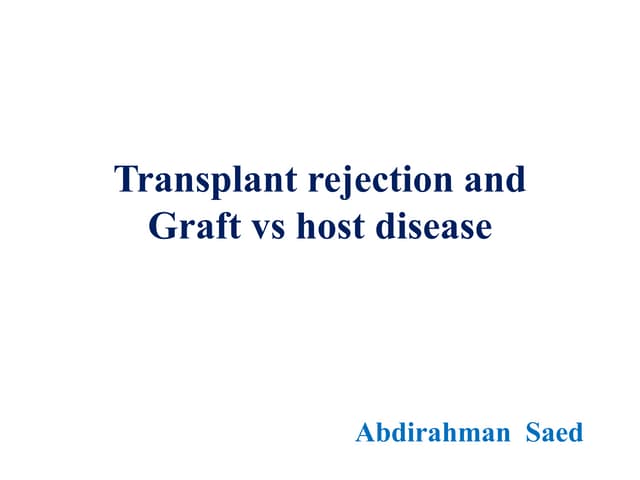 Transplant rejection and Graft vs host disease

Abdirahman Saed